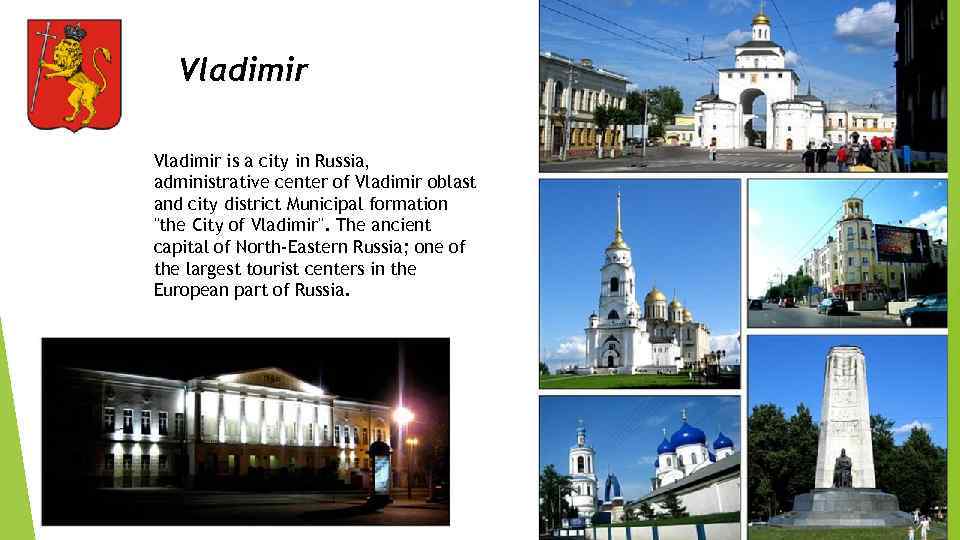 Vladimir

Vladimir is a city in Russia, administrative center of Vladimir oblast and city district Municipal formation "the City of Vladimir". The ancient capital of North-Eastern Russia; one of the largest tourist centers in the European part of Russia.